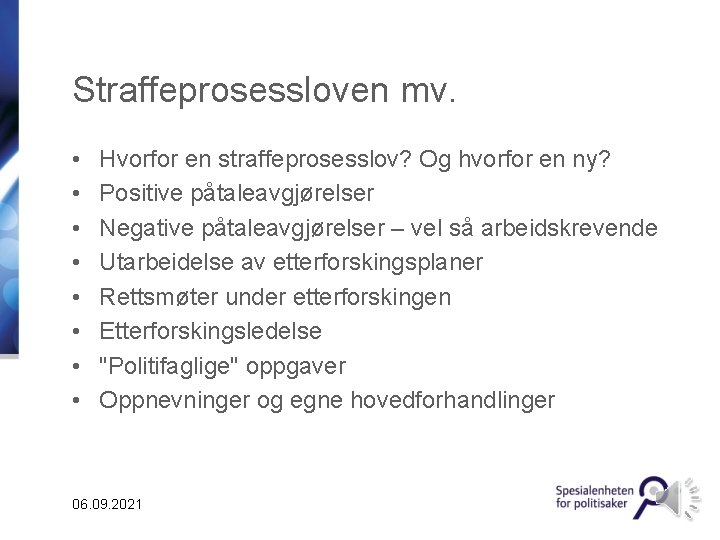 Straffeprosessloven mv.

• Hvorfor en straffeprosesslov? Og hvorfor en ny?
• Positive påtaleavgjørelser
• Negative påtaleavgjørelser – vel så arbeidskrevende
• Utarbeidelse av etterforskingsplaner
• Rettsmøter under etterforskingen
• Etterforskingsledelse
• "Politifaglige" oppgaver
• Oppnevninger og egne hovedforhandlinger

06.09.2021

Spesialenheten for politisaker